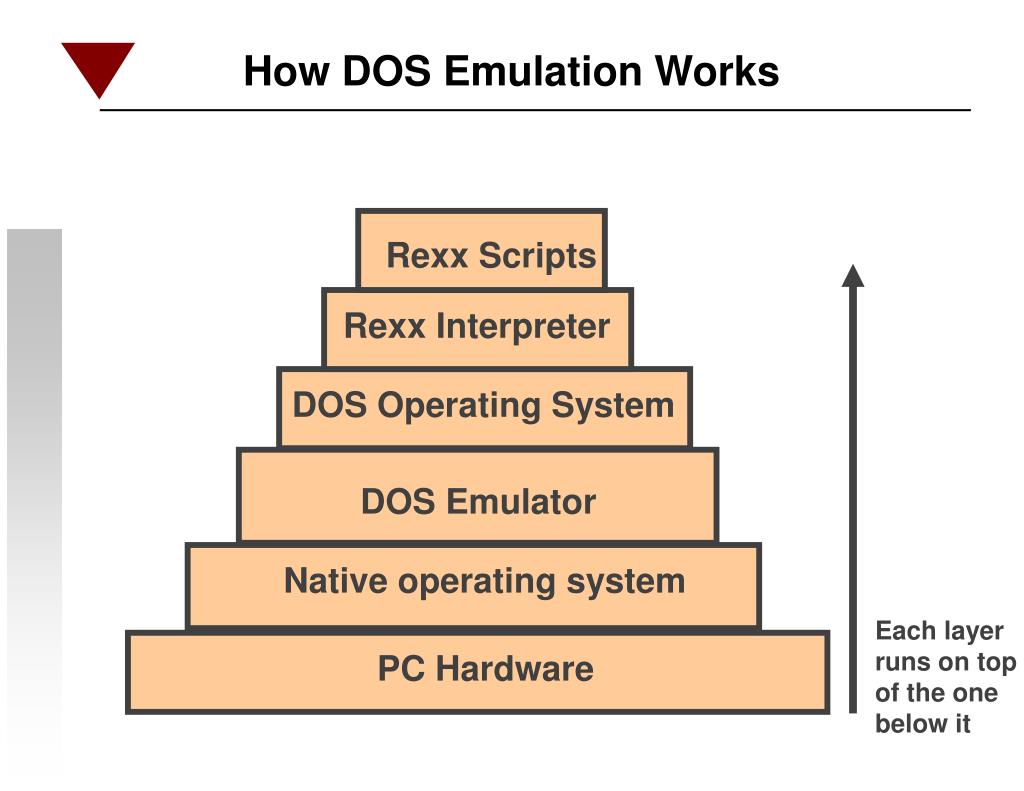 How DOS Emulation Works

Rexx Scripts

Rexx Interpreter

DOS Operating System

DOS Emulator

Native operating system

PC Hardware

Each layer runs on top of the one below it